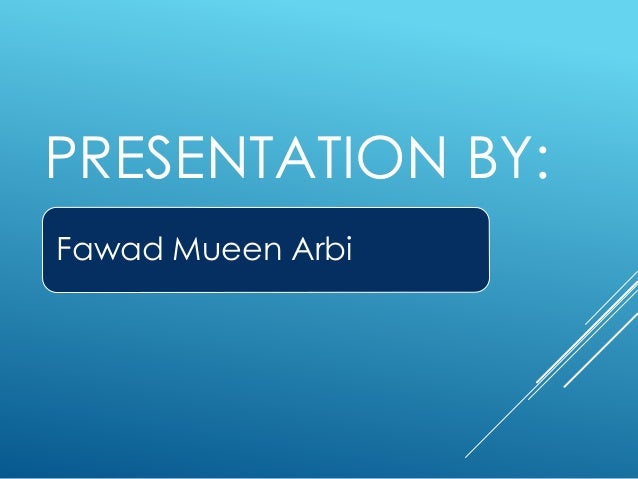 PRESENTATION BY:

Fawad Mueen Arbi